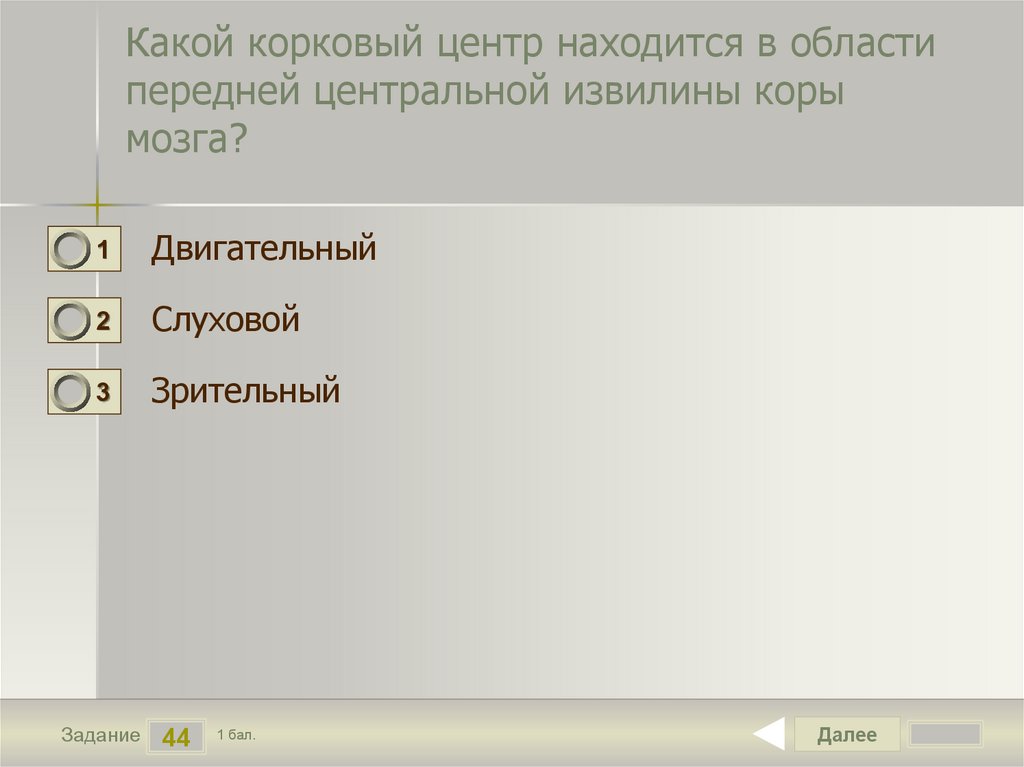 Какой корковый центр находится в области передней центральной извилины коры мозга?

1 Двигательный

2 Слуховой

3 Зрительный

Задание 44 1 бал.

Далее